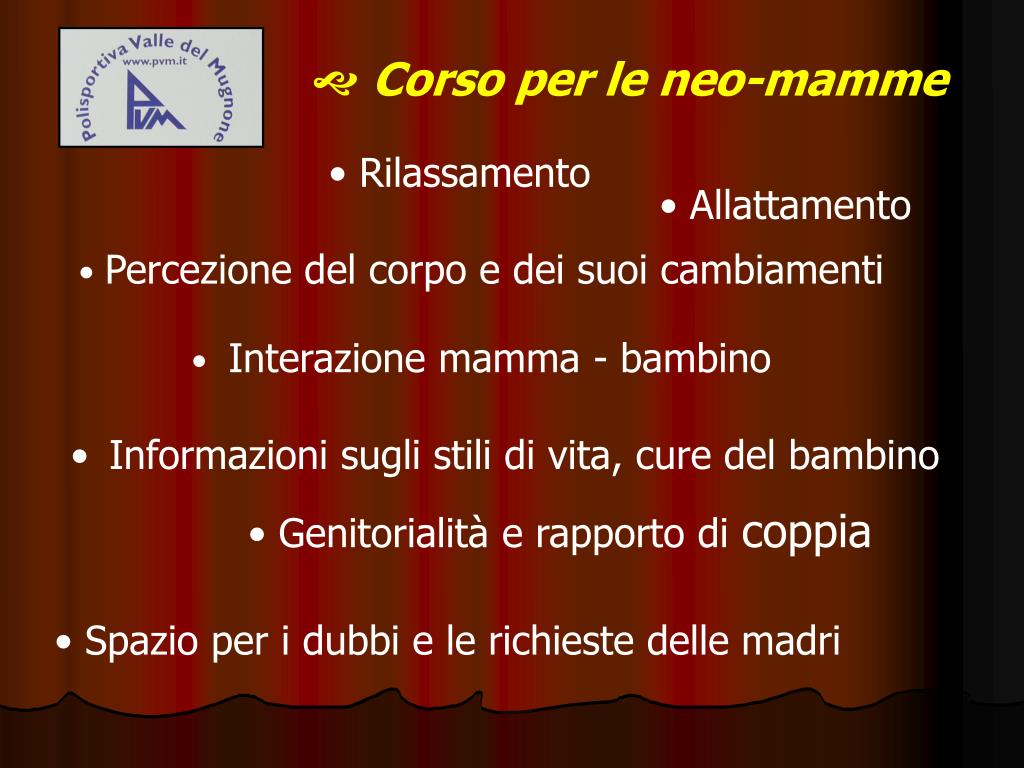 Polisportiva Valle del Mugnone
www.pvm.it
PVM

Corso per le neo-mamme

• Rilassamento

• Allattamento

• Percezione del corpo e dei suoi cambiamenti

• Interazione mamma - bambino

• Informazioni sugli stili di vita, cure del bambino

• Genitorialità e rapporto di coppia

• Spazio per i dubbi e le richieste delle madri